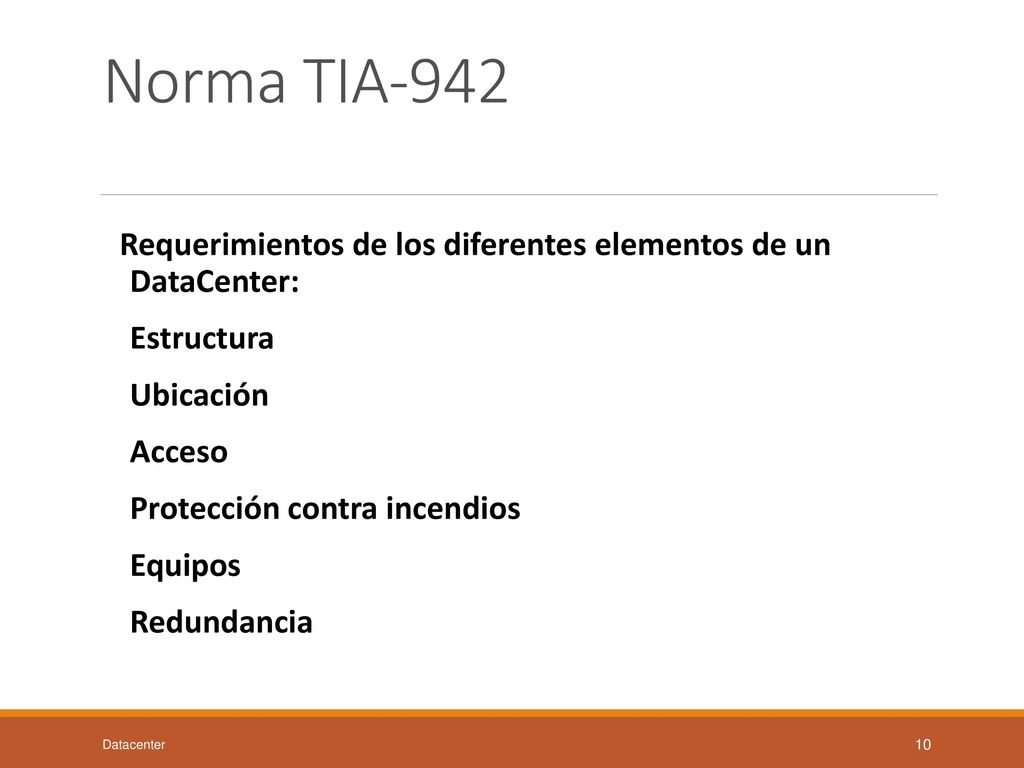 Norma TIA-942

Requerimientos de los diferentes elementos de un DataCenter:

Estructura

Ubicación

Acceso

Protección contra incendios

Equipos

Redundancia

Datacenter

10